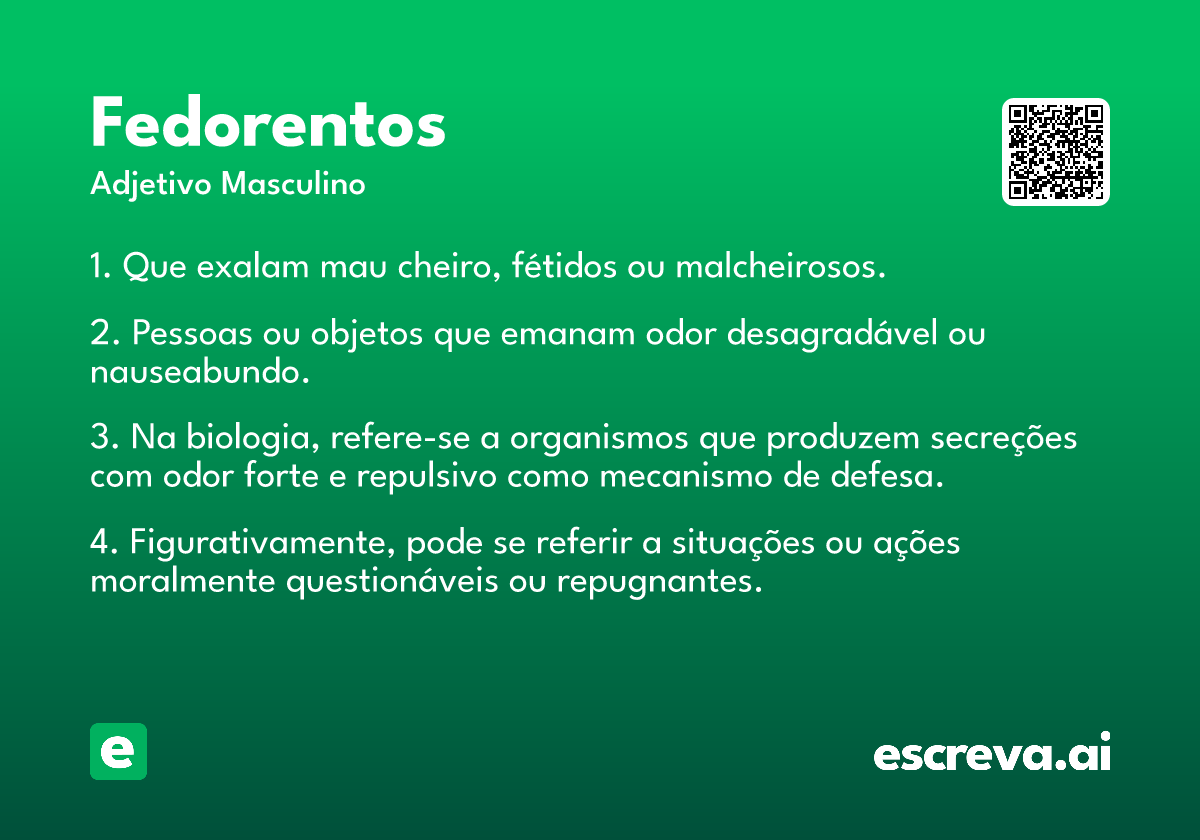 Fedorentos

Adjetivo Masculino

1. Que exalam mau cheiro, fétidos ou malcheirosos.

2. Pessoas ou objetos que emanam odor desagradável ou nauseabundo.

3. Na biologia, refere-se a organismos que produzem secreções com odor forte e repulsivo como mecanismo de defesa.

4. Figurativamente, pode se referir a situações ou ações moralmente questionáveis ou repugnantes.

e

escreva.ai